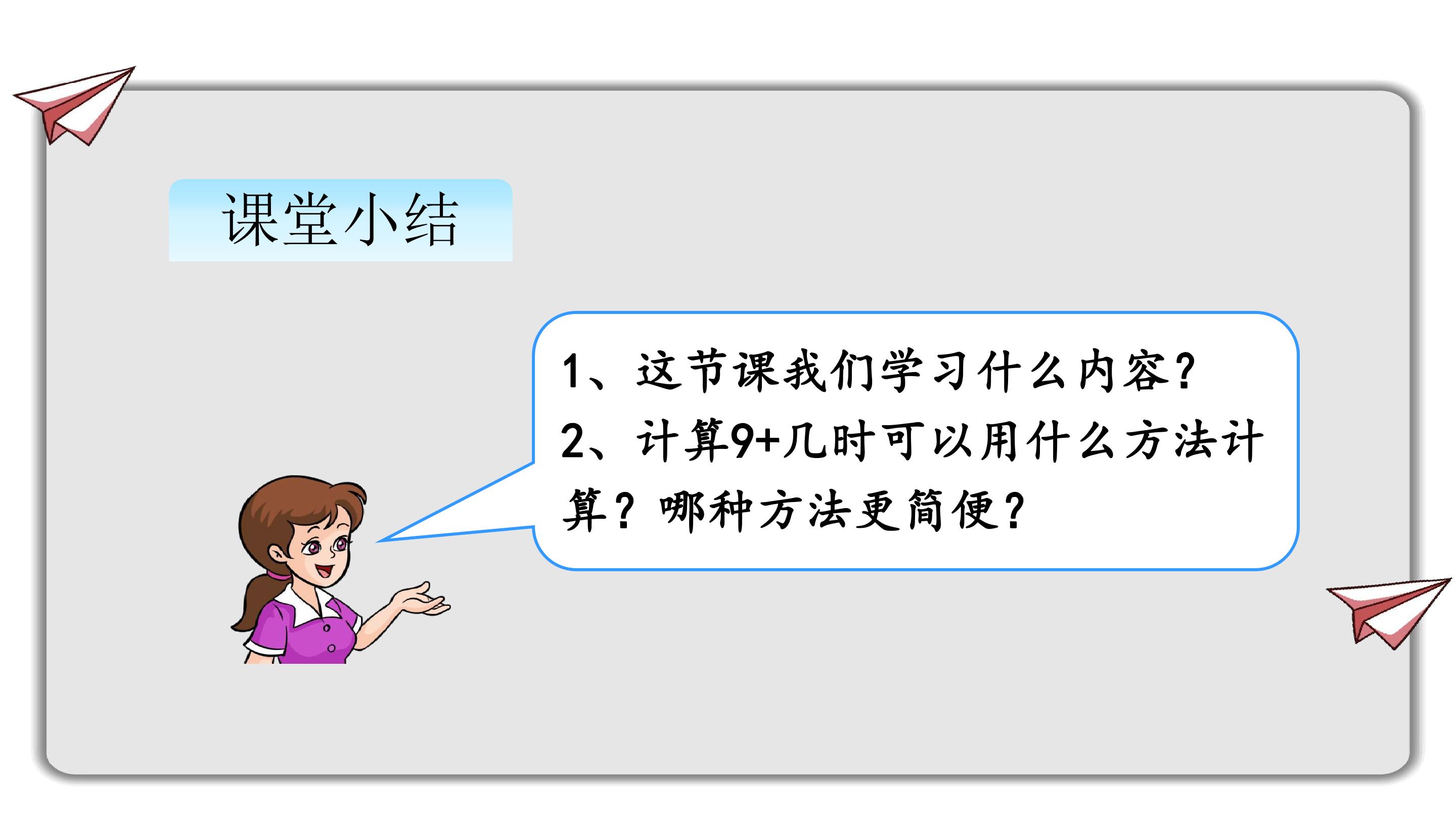 课堂小结

1、这节课我们学习什么内容？

2、计算9+几时可以用什么方法计算？哪种方法更简便？